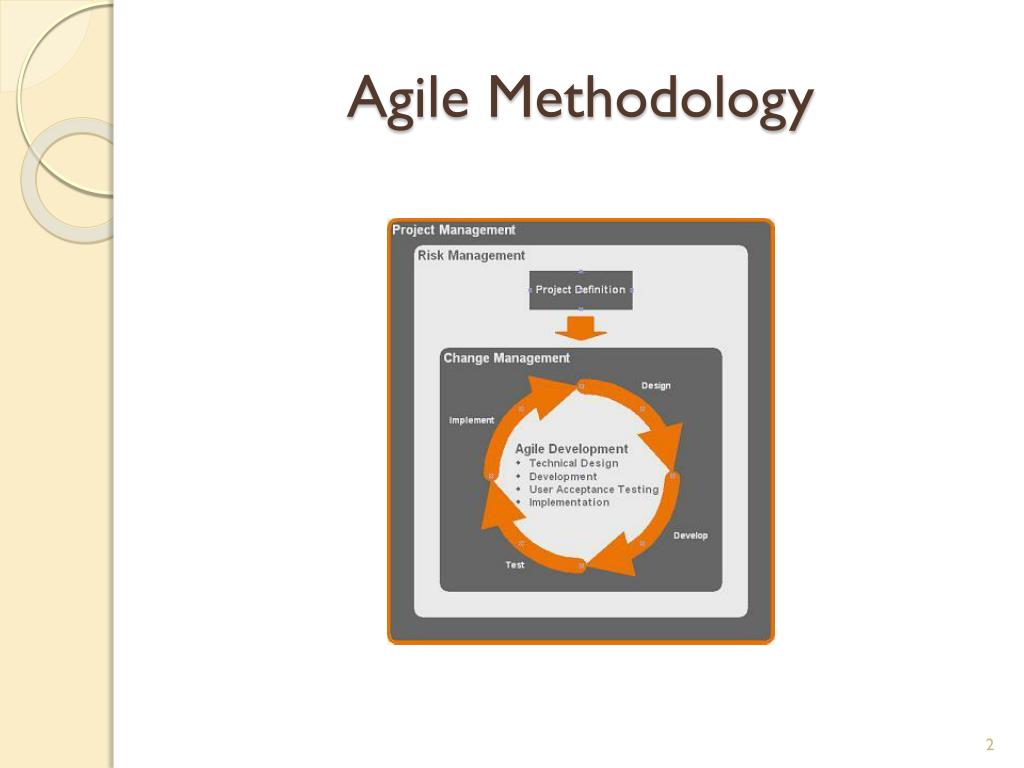 Agile Methodology

Project Management

Risk Management

Project Definition

Change Management

Design

Implement

Agile Development
• Technical Design
• Development
• User Acceptance Testing
• Implementation

Develop

Test

2